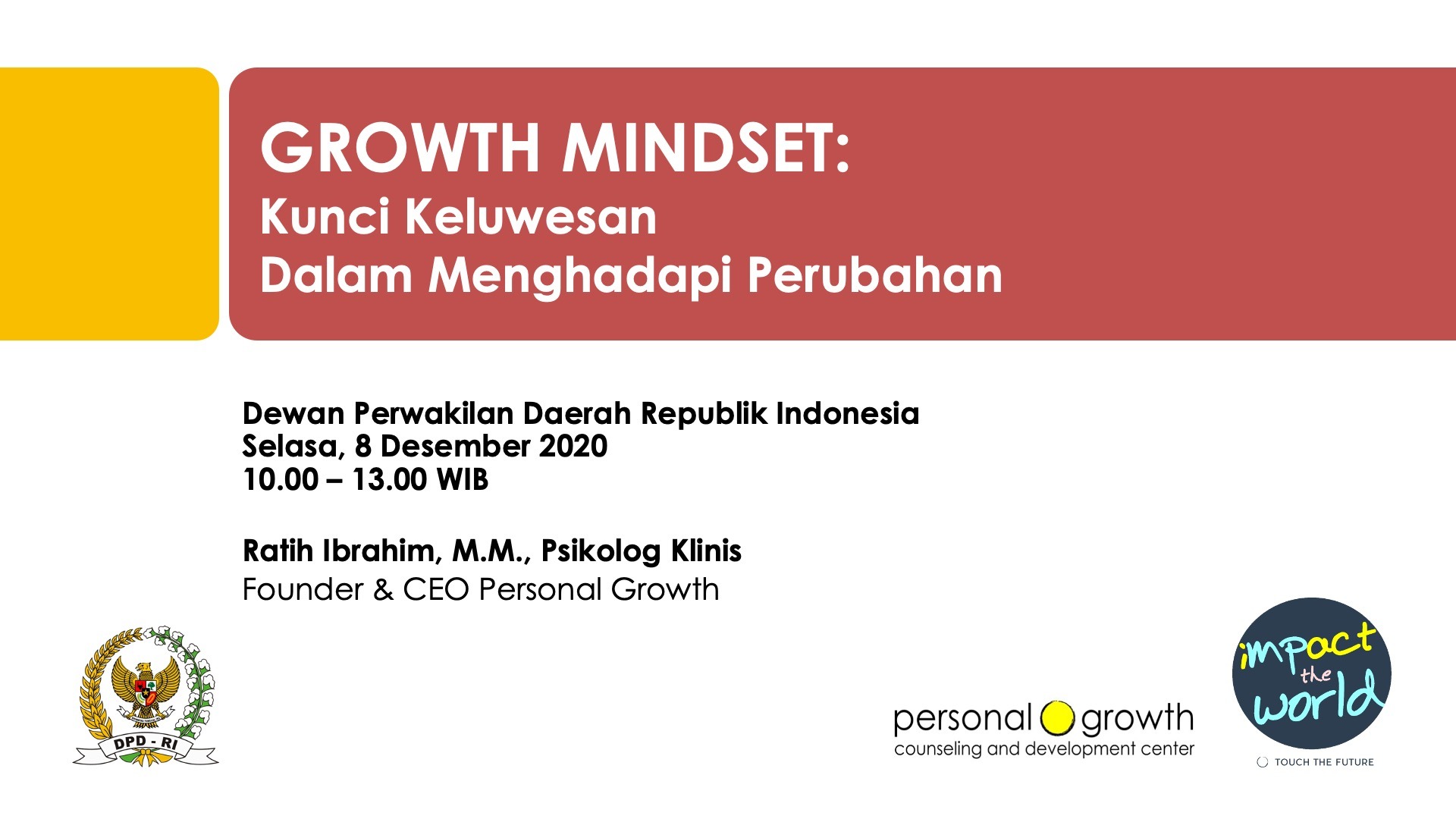 GROWTH MINDSET:
Kunci Keluwesan
Dalam Menghadapi Perubahan

Dewan Perwakilan Daerah Republik Indonesia
Selasa, 8 Desember 2020
10.00 – 13.00 WIB

Ratih Ibrahim, M.M., Psikolog Klinis
Founder & CEO Personal Growth

DPD - RI

personal growth
counseling and development center

impact the world
TOUCH THE FUTURE